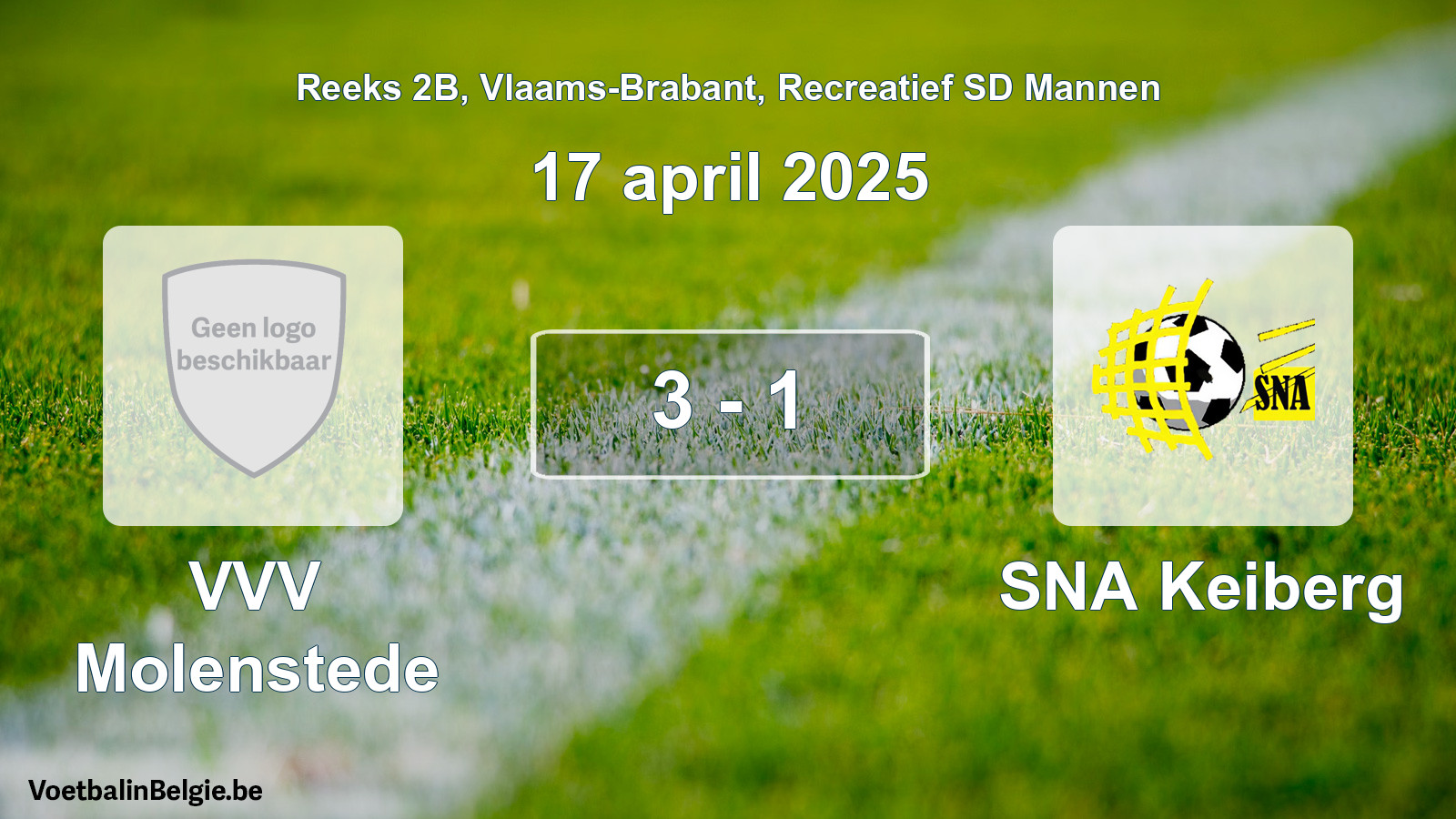 Reeks 2B, Vlaams-Brabant, Recreatief SD Mannen

17 april 2025

Geen logo beschikbaar

3 - 1

SNA

VVV Molenstede

SNA Keiberg

VoetbalinBelgie.be